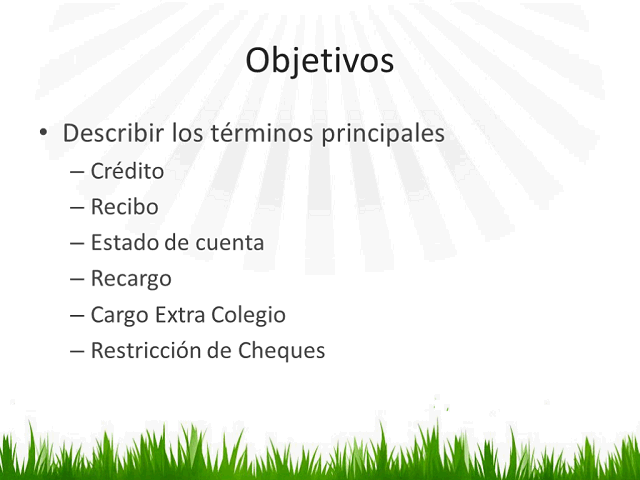 Objetivos

• Describir los términos principales
  – Crédito
  – Recibo
  – Estado de cuenta
  – Recargo
  – Cargo Extra Colegio
  – Restricción de Cheques